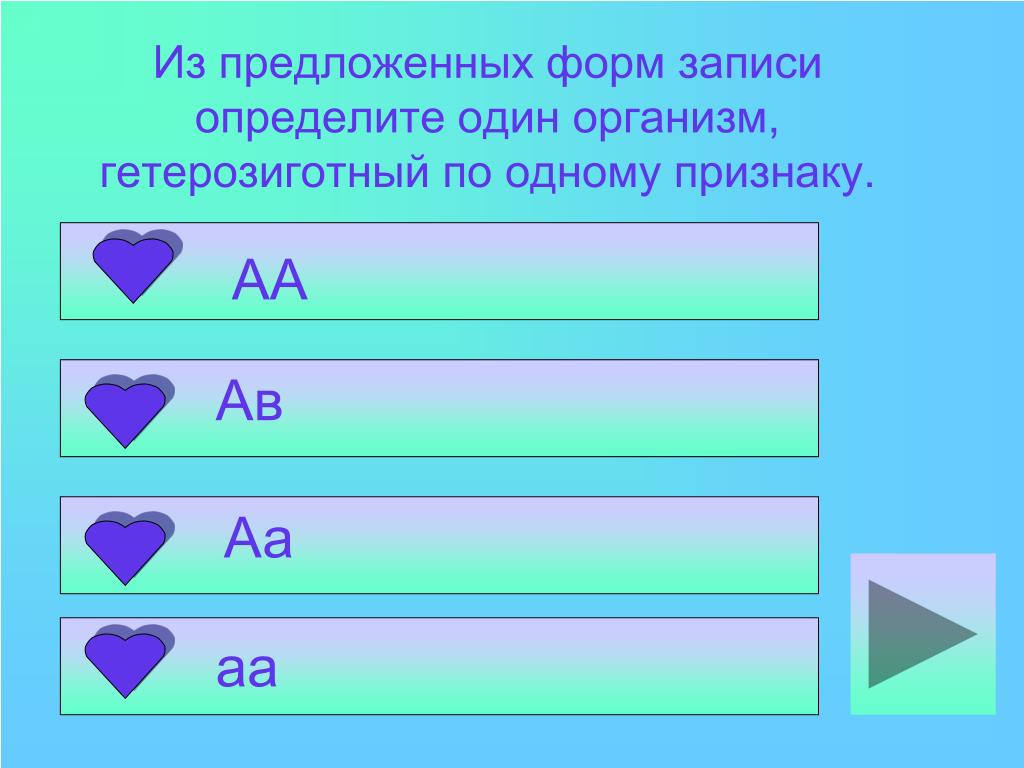 Из предложенных форм записи определите один организм, гетерозиготный по одному признаку.

АА

Ав

Аа

аа